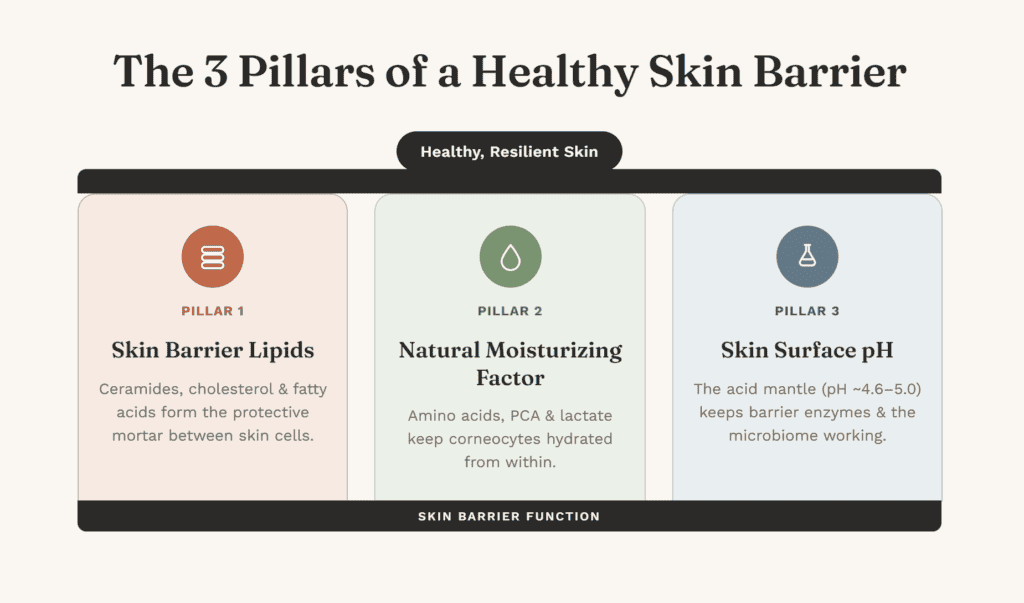 The 3 Pillars of a Healthy Skin Barrier

Healthy, Resilient Skin

PILLAR 1

Skin Barrier Lipids

Ceramides, cholesterol & fatty acids form the protective mortar between skin cells.

PILLAR 2

Natural Moisturizing Factor

Amino acids, PCA & lactate keep corneocytes hydrated from within.

PILLAR 3

Skin Surface pH

The acid mantle (pH ~4.6–5.0) keeps barrier enzymes & the microbiome working.

SKIN BARRIER FUNCTION